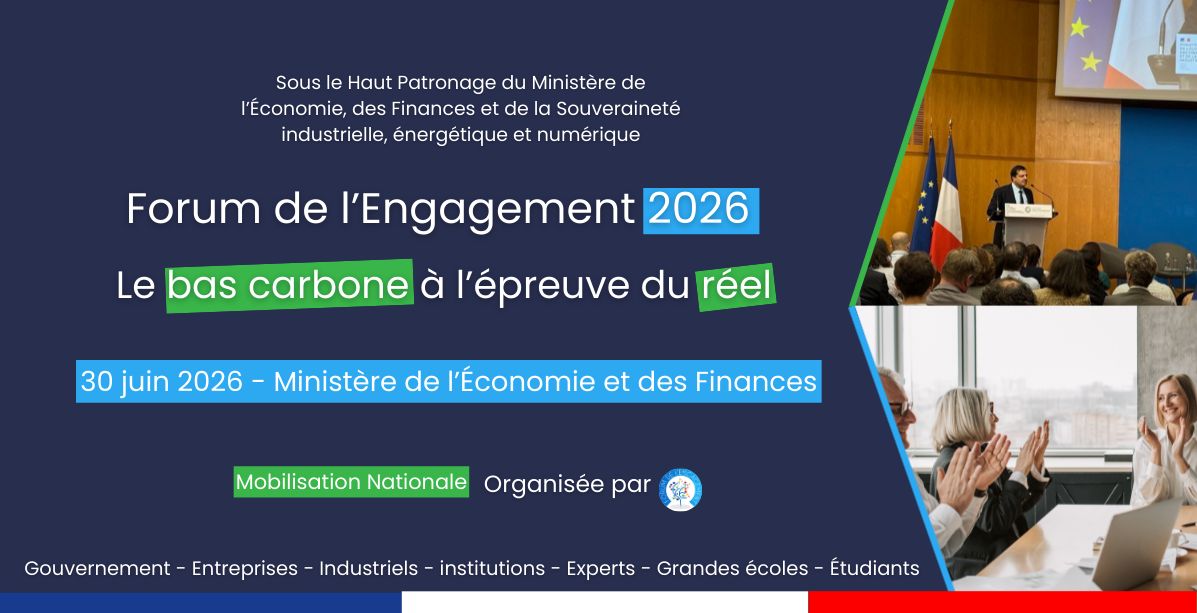 Sous le Haut Patronage du Ministère de l'Économie, des Finances et de la Souveraineté industrielle, énergétique et numérique

Forum de l'Engagement 2026

Le bas carbone à l'épreuve du réel

30 juin 2026 - Ministère de l'Économie et des Finances

Mobilisation Nationale Organisée par

Gouvernement - Entreprises - Industriels - institutions - Experts - Grandes écoles - Étudiants